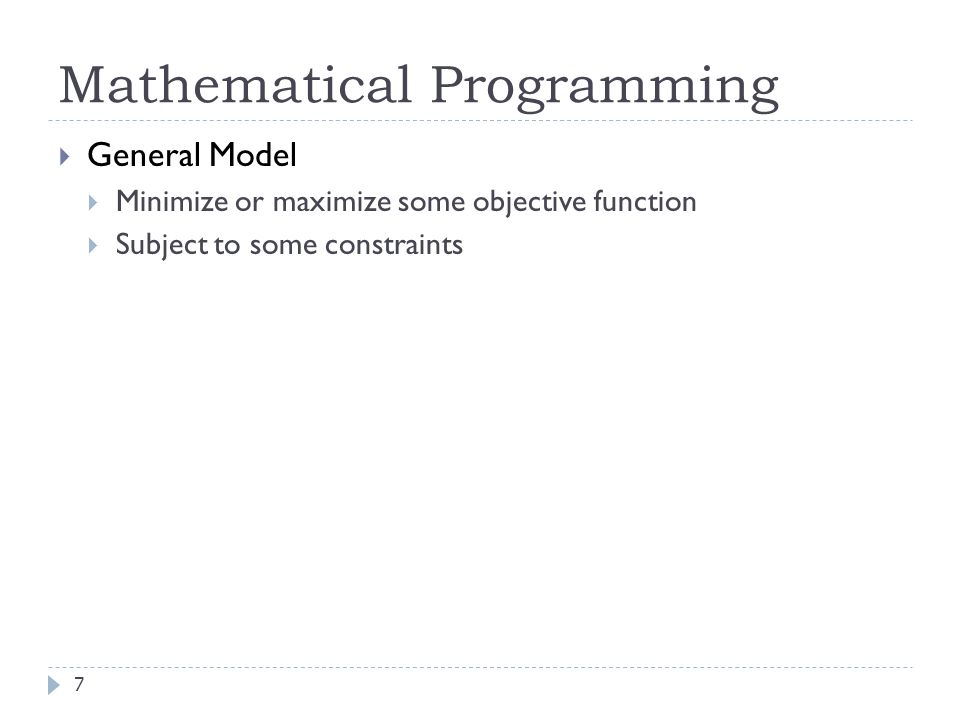 Mathematical Programming

General Model

Minimize or maximize some objective function

Subject to some constraints

7